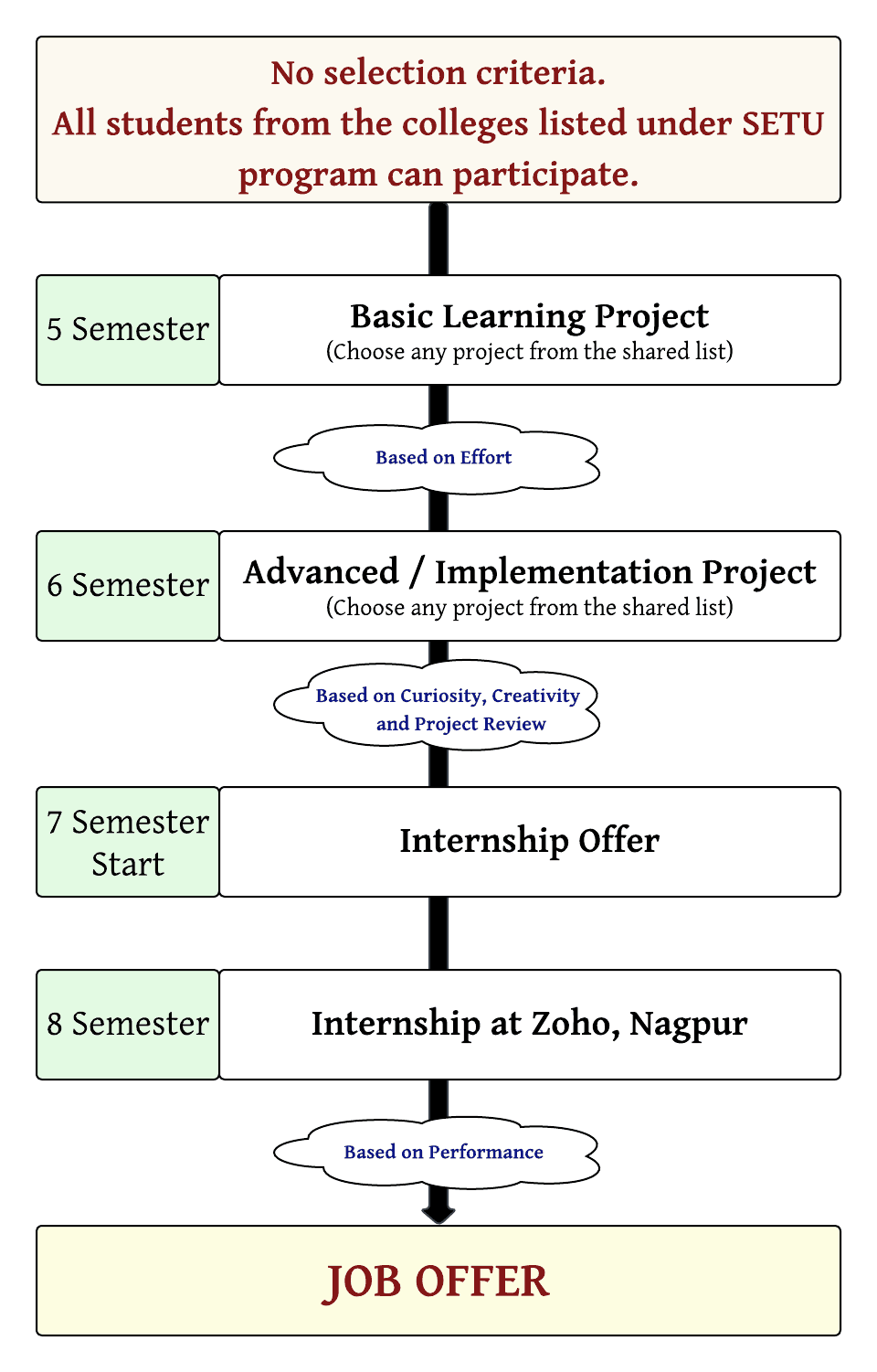 No selection criteria.
All students from the colleges listed under SETU program can participate.

5 Semester

Basic Learning Project
(Choose any project from the shared list)

Based on Effort

6 Semester

Advanced / Implementation Project
(Choose any project from the shared list)

Based on Curiosity, Creativity and Project Review

7 Semester Start

Internship Offer

8 Semester

Internship at Zoho, Nagpur

Based on Performance

JOB OFFER